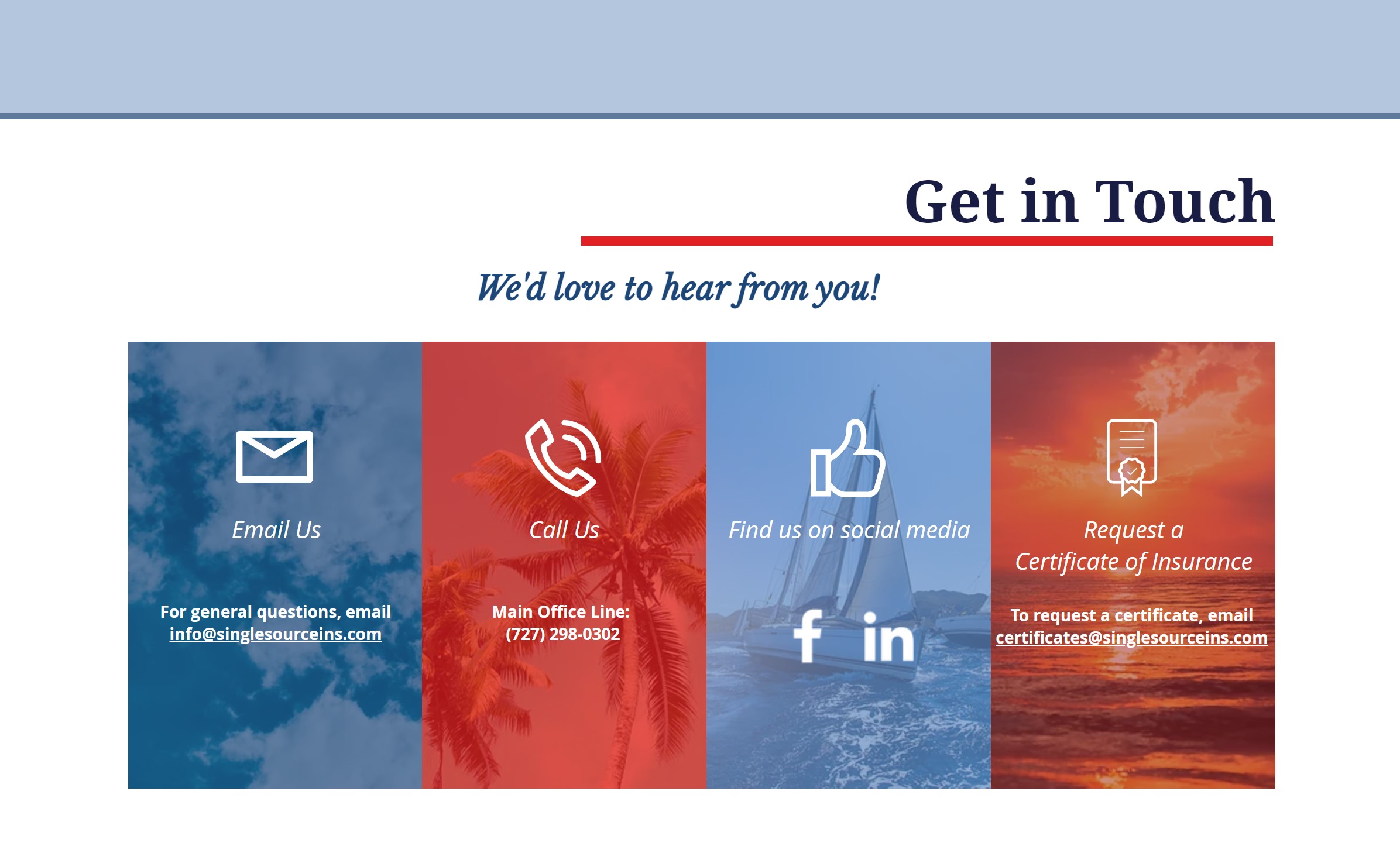 Get in Touch

We'd love to hear from you!

Email Us

For general questions, email info@singlesourceins.com

Call Us

Main Office Line: (727) 298-0302

Find us on social media

f in

Request a Certificate of Insurance

To request a certificate, email certificates@singlesourceins.com